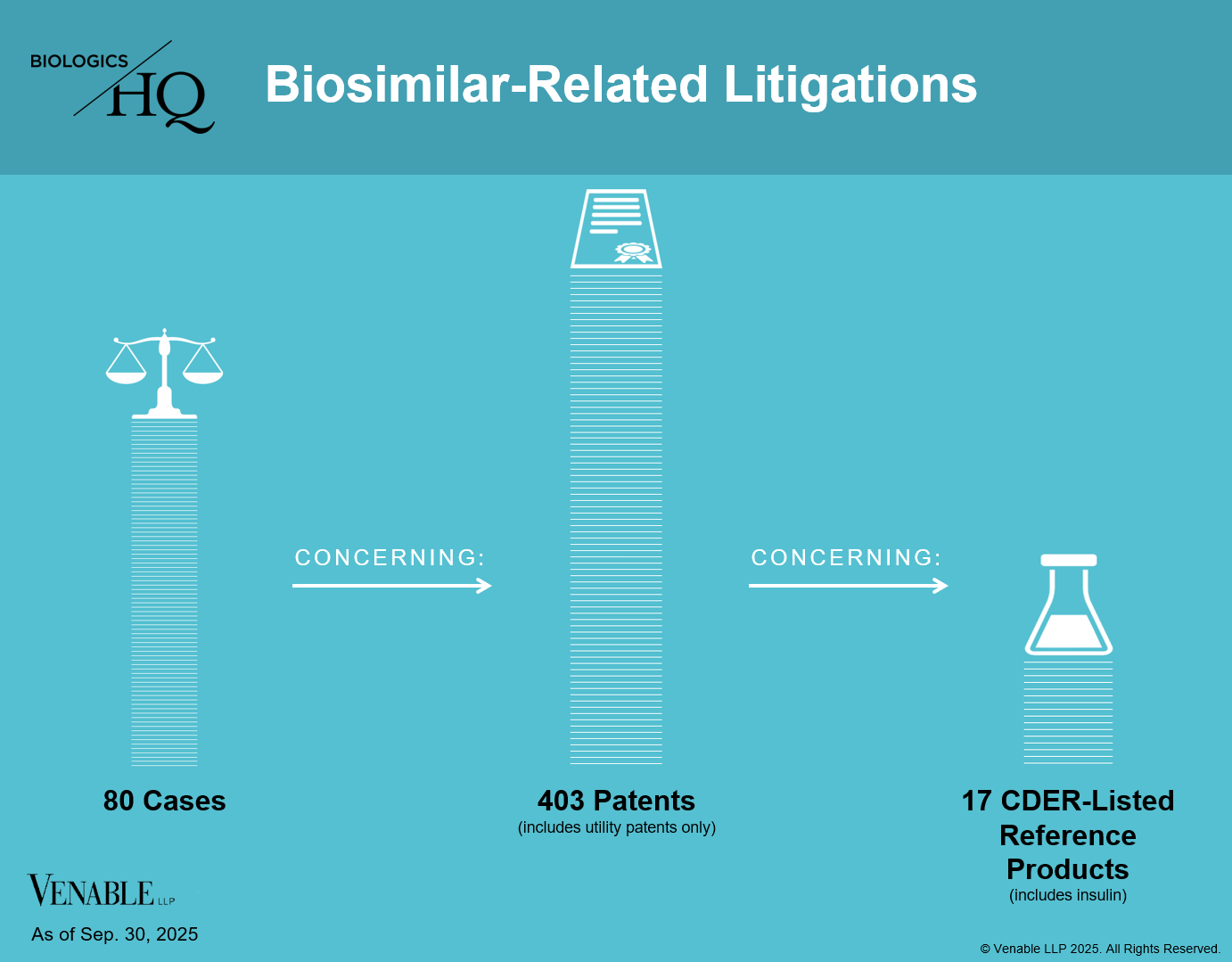 BIOLOGICS HQ

Biosimilar-Related Litigations

CONCERNING:

CONCERNING:

80 Cases

403 Patents
(includes utility patents only)

17 CDER-Listed Reference Products
(includes insulin)

VENABLE LLP

As of Sep. 30, 2025

© Venable LLP 2025. All Rights Reserved.